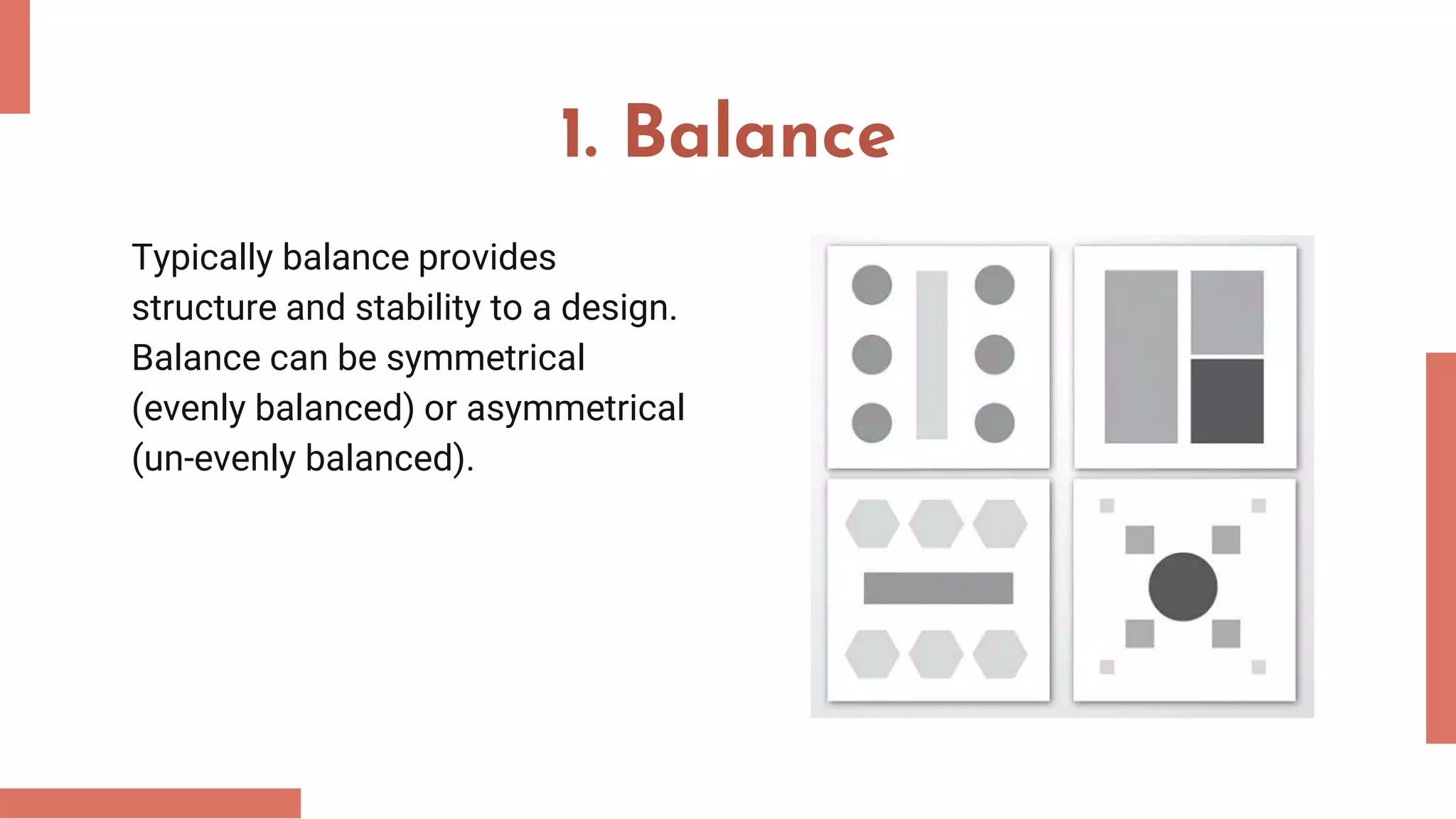 1. Balance

Typically balance provides structure and stability to a design. Balance can be symmetrical (evenly balanced) or asymmetrical (un-evenly balanced).